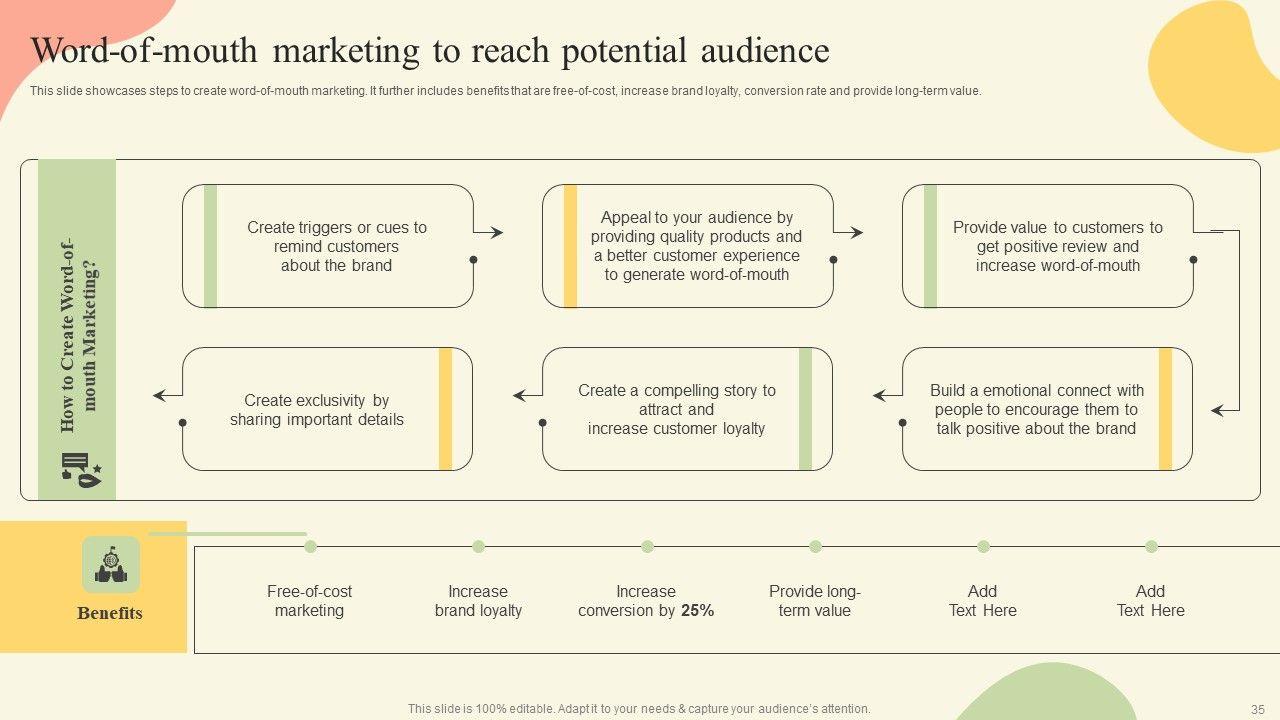 Word-of-mouth marketing to reach potential audience

This slide showcases steps to create word-of-mouth marketing. It further includes benefits that are free-of-cost, increase brand loyalty, conversion rate and provide long-term value.

How to Create Word-of-mouth Marketing?

Create triggers or cues to remind customers about the brand

Appeal to your audience by providing quality products and a better customer experience to generate word-of-mouth

Provide value to customers to get positive review and increase word-of-mouth

Build a emotional connect with people to encourage them to talk positive about the brand

Create a compelling story to attract and increase customer loyalty

Create exclusivity by sharing important details

Benefits

Free-of-cost marketing

Increase brand loyalty

Increase conversion by 25%

Provide long-term value

Add Text Here

Add Text Here

This slide is 100% editable. Adapt it to your needs & capture your audience's attention.

35